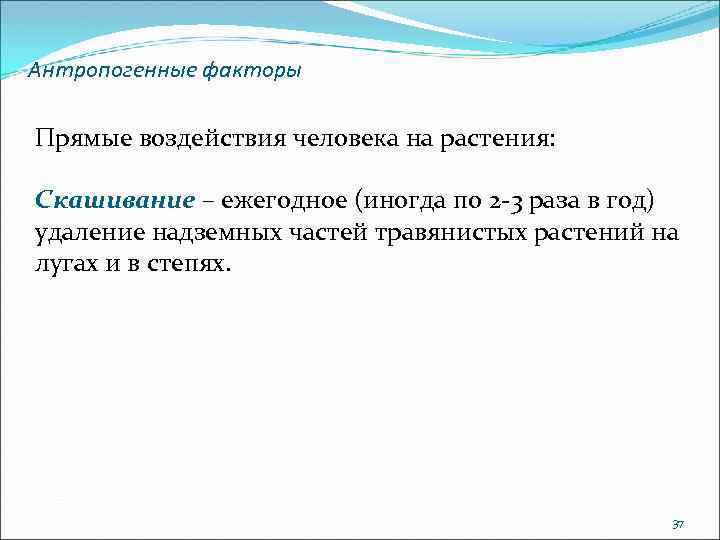 Антропогенные факторы

Прямые воздействия человека на растения:

Скашивание – ежегодное (иногда по 2-3 раза в год) удаление надземных частей травянистых растений на лугах и в степях.

37